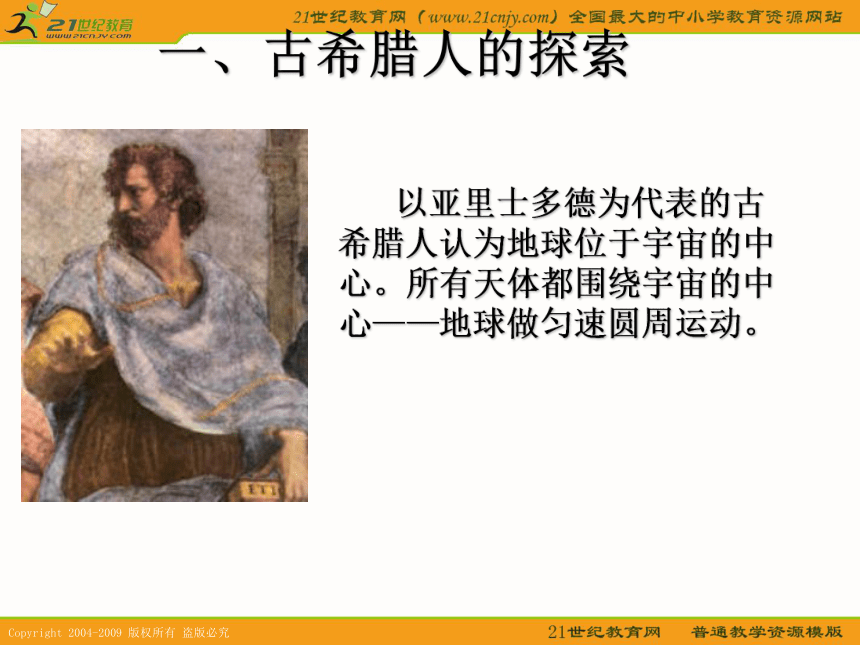 21世纪教育
www.21cnjy.com

21世纪教育网（www.21cnjy.com）全国最大的中小学教育资源网站

一、古希腊人的探索

以亚里士多德为代表的古希腊人认为地球位于宇宙的中心。所有天体都围绕宇宙的中心——地球做匀速圆周运动。

Copyright 2004-2009 版权所有 盗版必究

21世纪教育网　普通教学资源模版